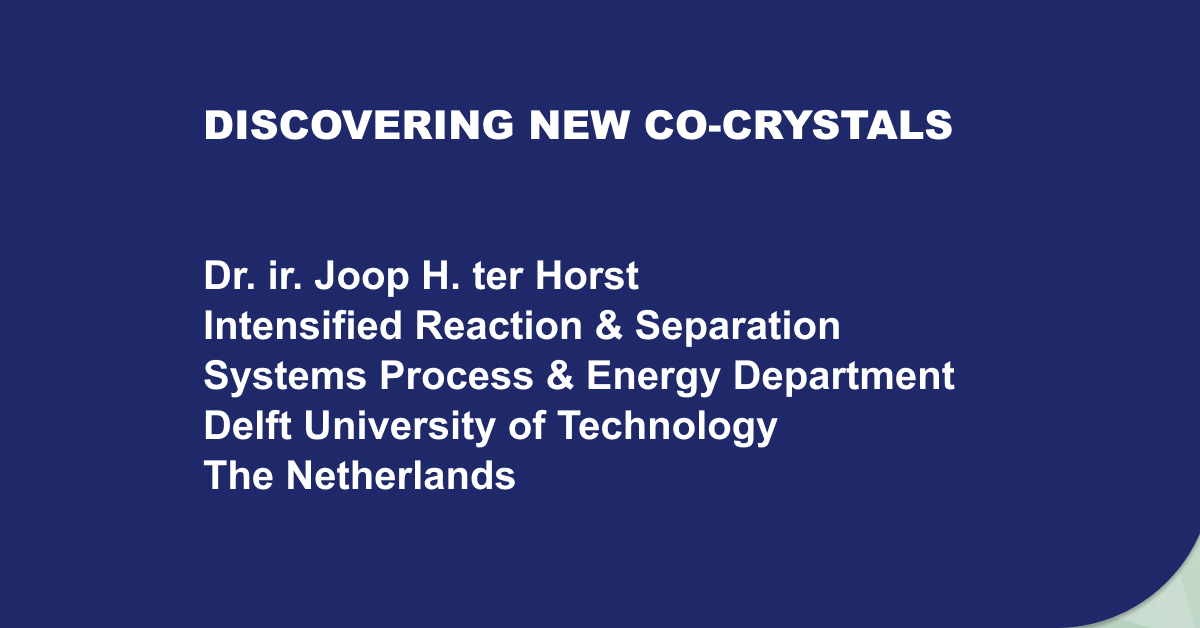 DISCOVERING NEW CO-CRYSTALS

Dr. ir. Joop H. ter Horst
Intensified Reaction & Separation
Systems Process & Energy Department
Delft University of Technology
The Netherlands